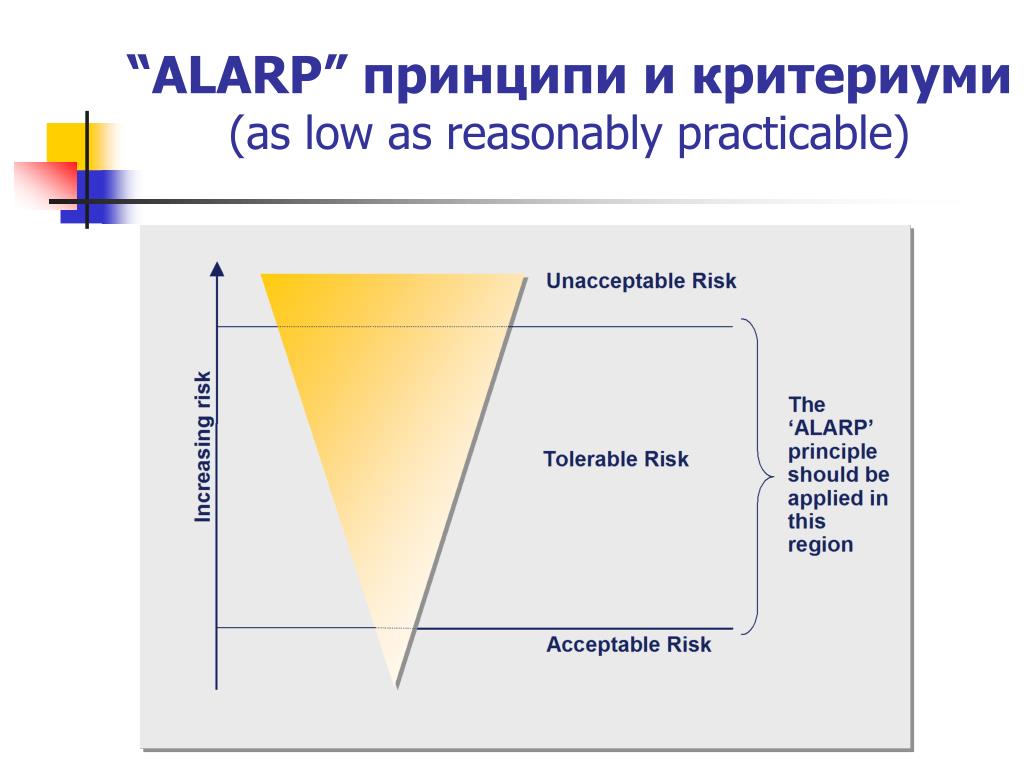 “ALARP” принципи и критериуми
(as low as reasonably practicable)

Increasing risk

Unacceptable Risk

Tolerable Risk

Acceptable Risk

The ‘ALARP’ principle should be applied in this region